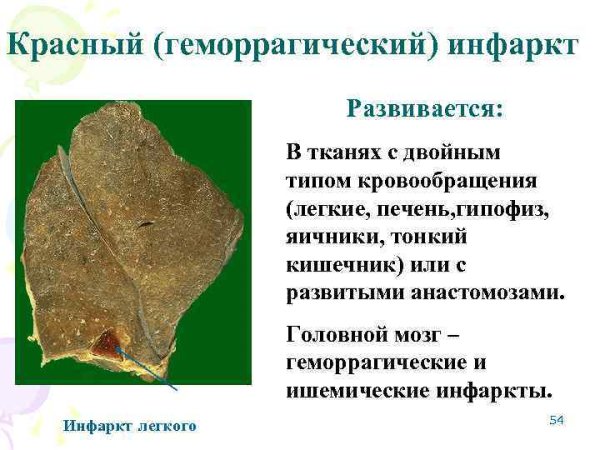 Красный (геморрагический) инфаркт

Развивается:

В тканях с двойным типом кровообращения (легкие, печень,гипофиз, яичники, тонкий кишечник) или с развитыми анастомозами.

Головной мозг – геморрагические и ишемические инфаркты.

Инфаркт легкого

54